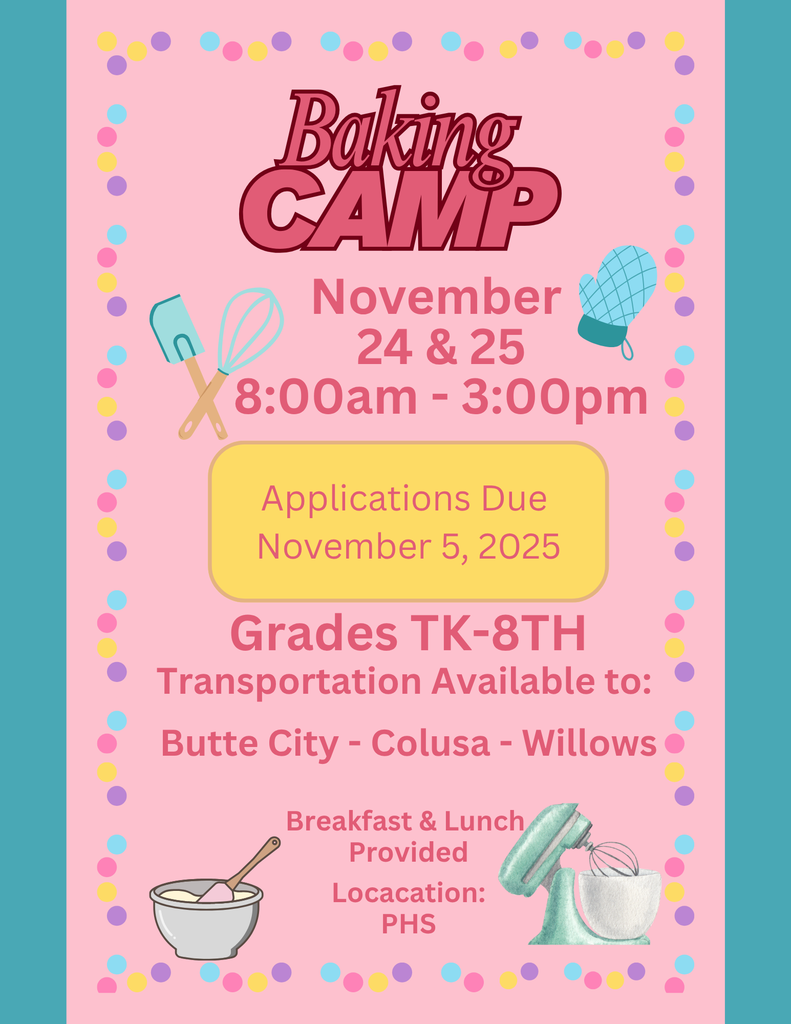 Baking CAMP

November 24 & 25 8:00am - 3:00pm

Applications Due November 5, 2025

Grades TK-8TH

Transportation Available to:

Butte City - Colusa - Willows

Breakfast & Lunch Provided

Locacation: PHS